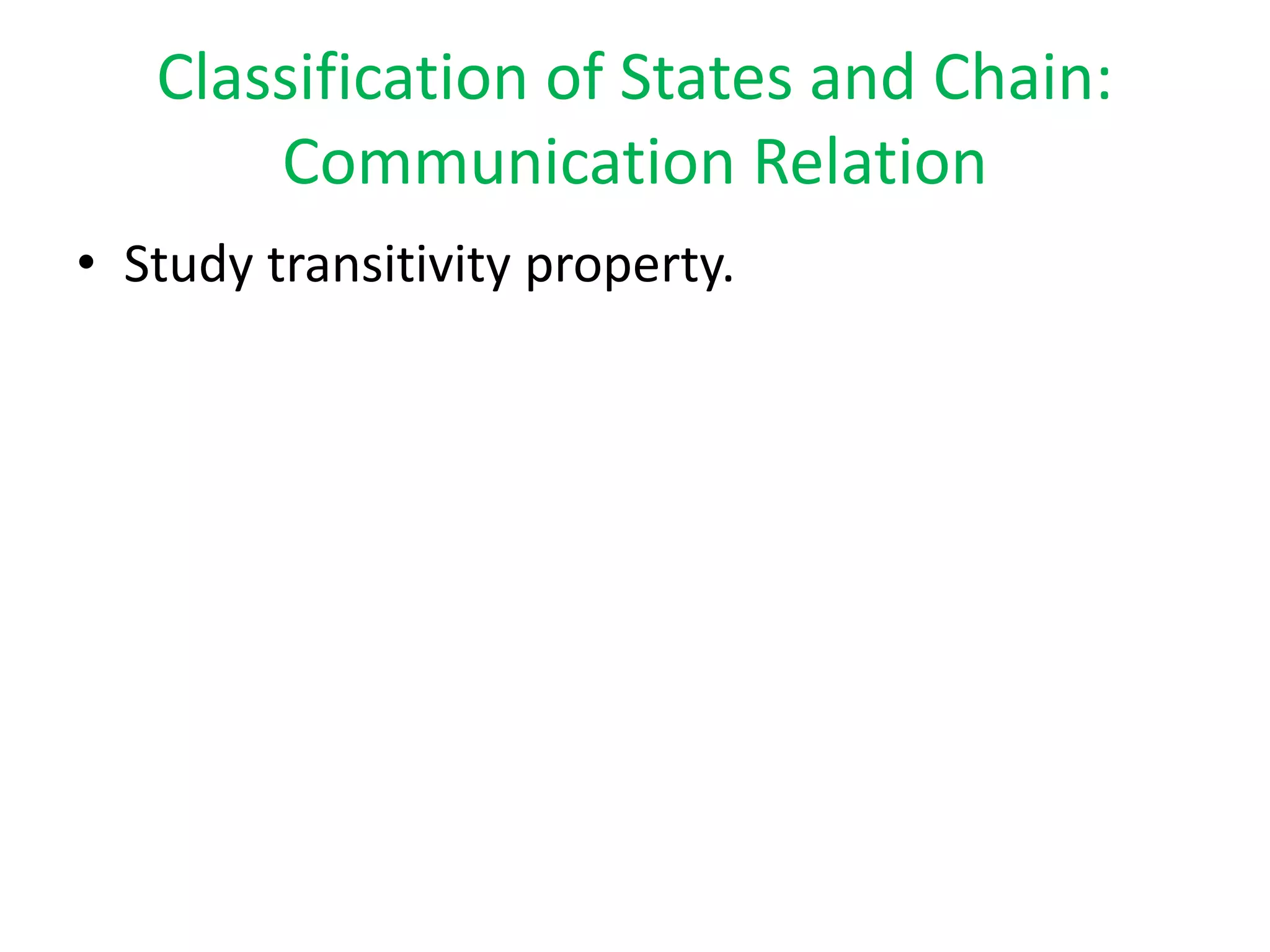 Classification of States and Chain: Communication Relation

• Study transitivity property.